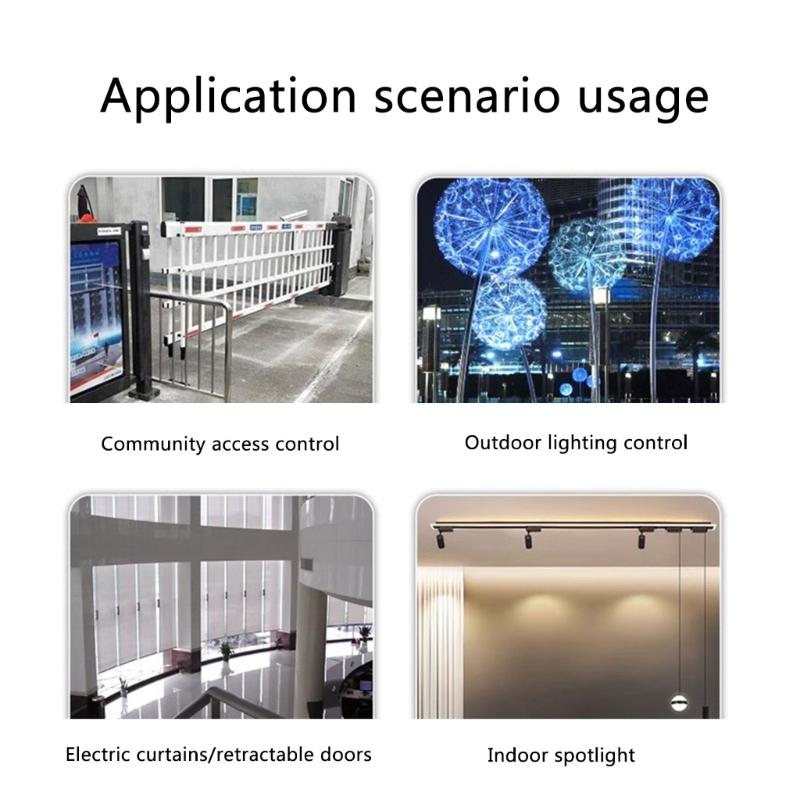 Application scenario usage

Community access control

Outdoor lighting control

Electric curtains/retractable doors

Indoor spotlight